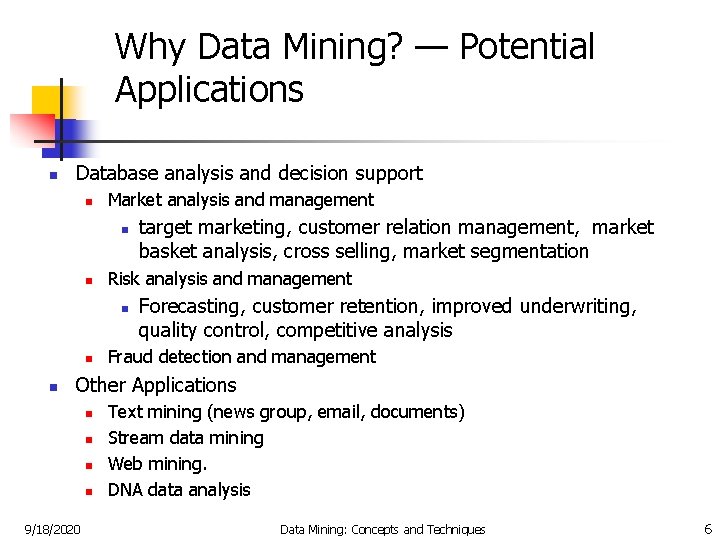 Why Data Mining? — Potential Applications

- Database analysis and decision support
  - Market analysis and management
    - target marketing, customer relation management, market basket analysis, cross selling, market segmentation
  - Risk analysis and management
    - Forecasting, customer retention, improved underwriting, quality control, competitive analysis
  - Fraud detection and management
- Other Applications
  - Text mining (news group, email, documents)
  - Stream data mining
  - Web mining.
  - DNA data analysis

9/18/2020 Data Mining: Concepts and Techniques 6